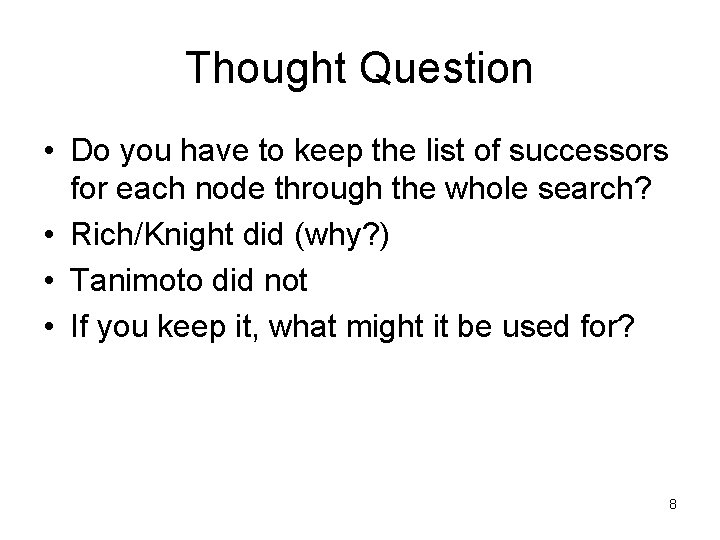 Thought Question

• Do you have to keep the list of successors for each node through the whole search?
• Rich/Knight did (why?)
• Tanimoto did not
• If you keep it, what might it be used for?

8